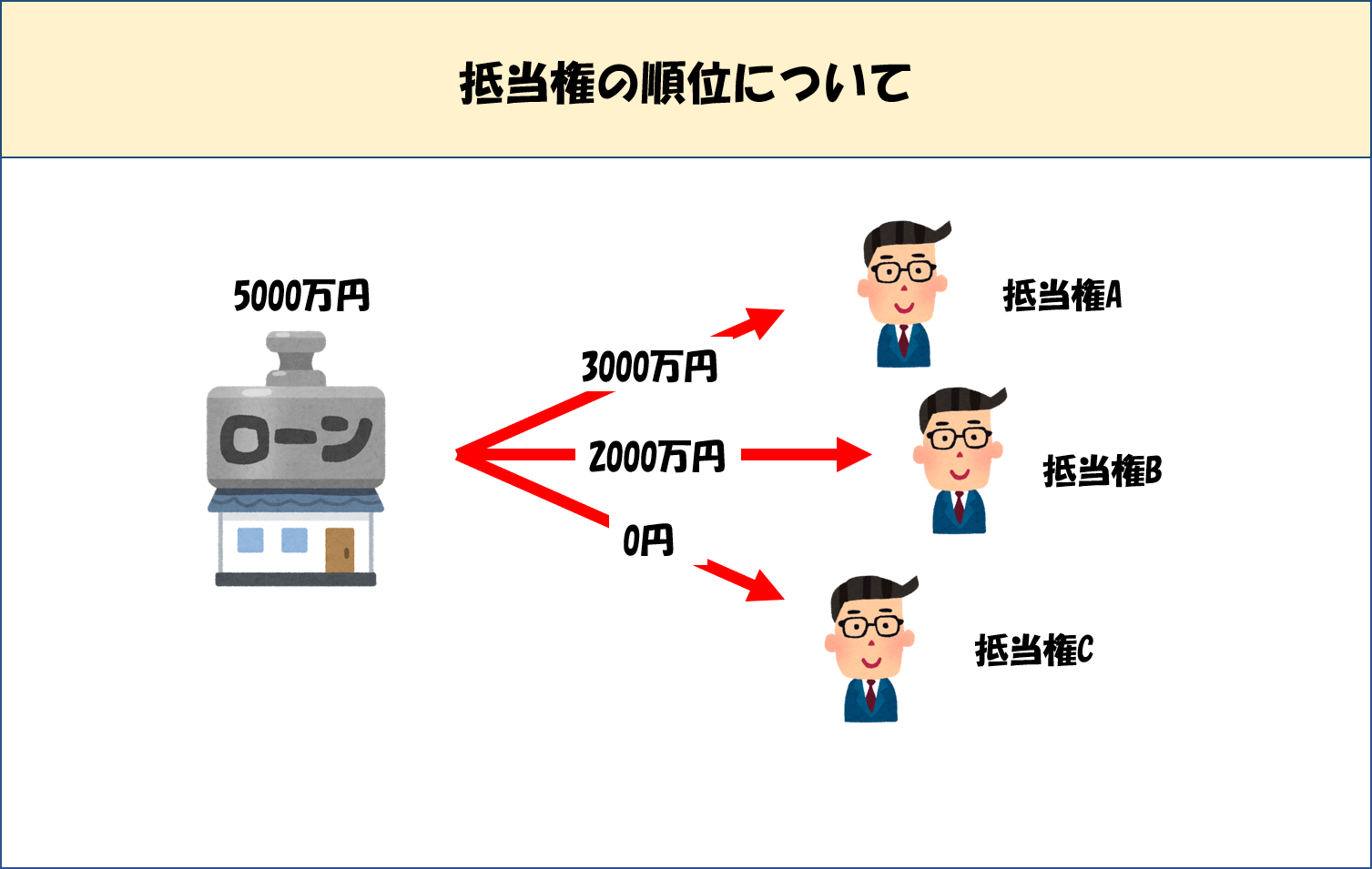 抵当権の順位について

5000万円

ローン

3000万円

2000万円

0円

抵当権A

抵当権B

抵当権C